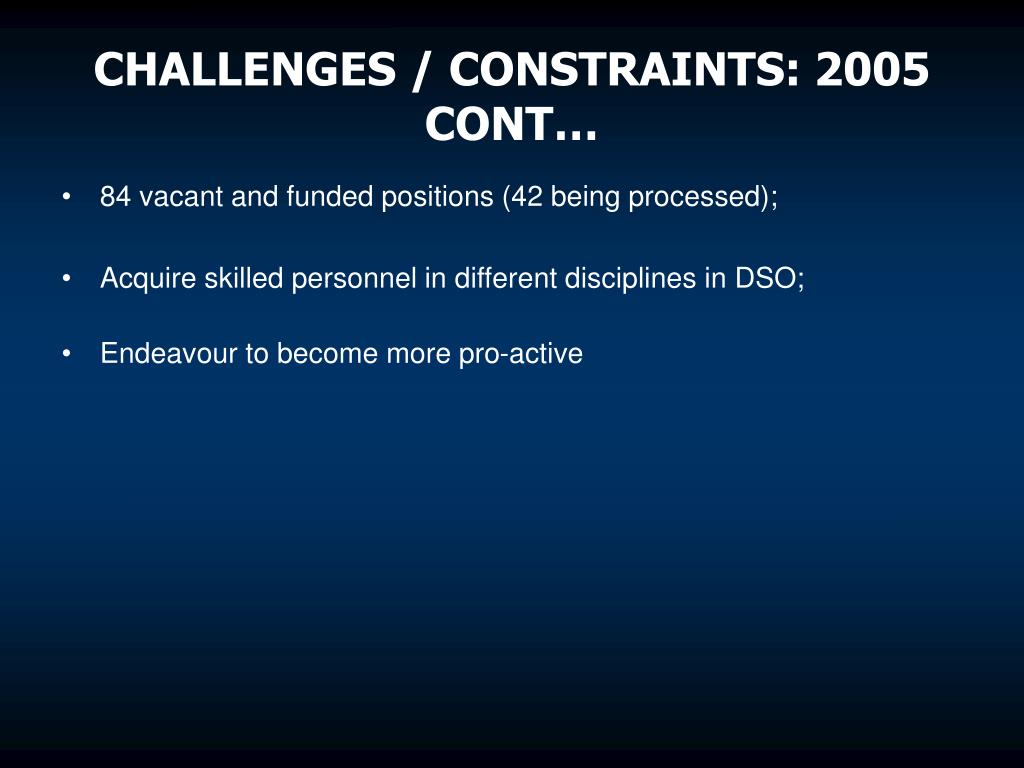 CHALLENGES / CONSTRAINTS: 2005 CONT…

• 84 vacant and funded positions (42 being processed);

• Acquire skilled personnel in different disciplines in DSO;

• Endeavour to become more pro-active